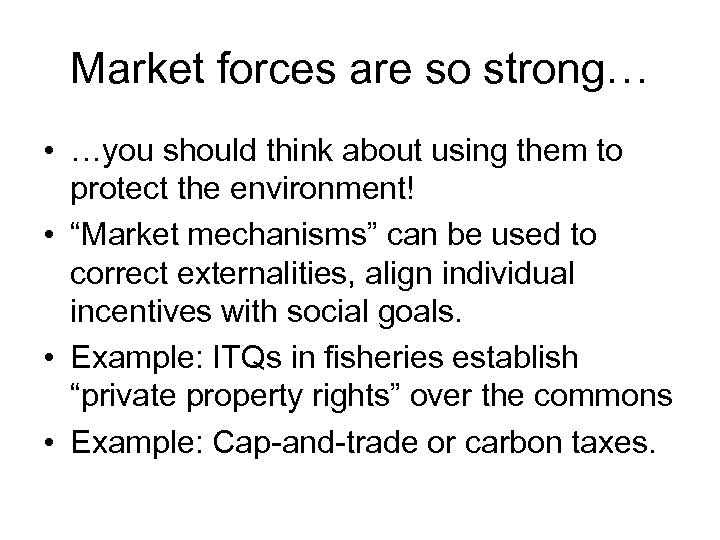 Market forces are so strong…

• …you should think about using them to protect the environment!
• “Market mechanisms” can be used to correct externalities, align individual incentives with social goals.
• Example: ITQs in fisheries establish “private property rights” over the commons
• Example: Cap-and-trade or carbon taxes.